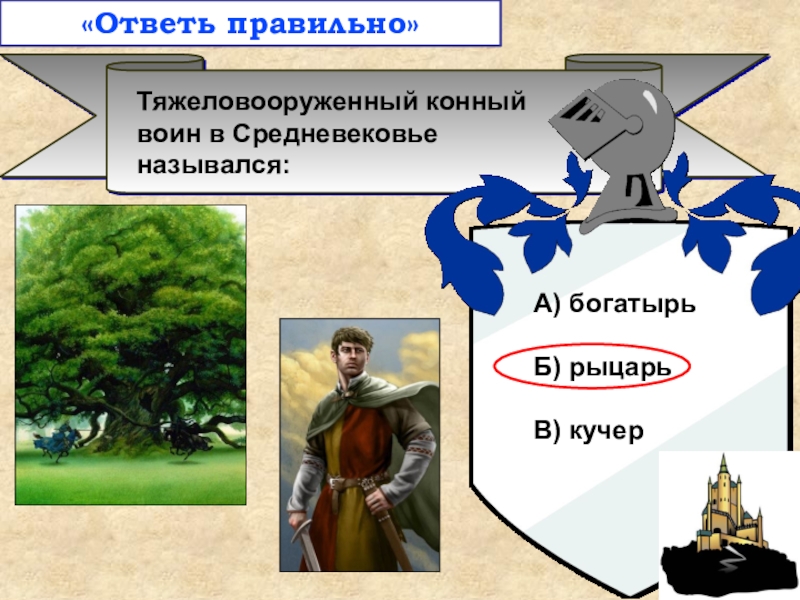 «Ответь правильно»

Тяжеловооруженный конный воин в Средневековье назывался:

А) богатырь

Б) рыцарь

В) кучер